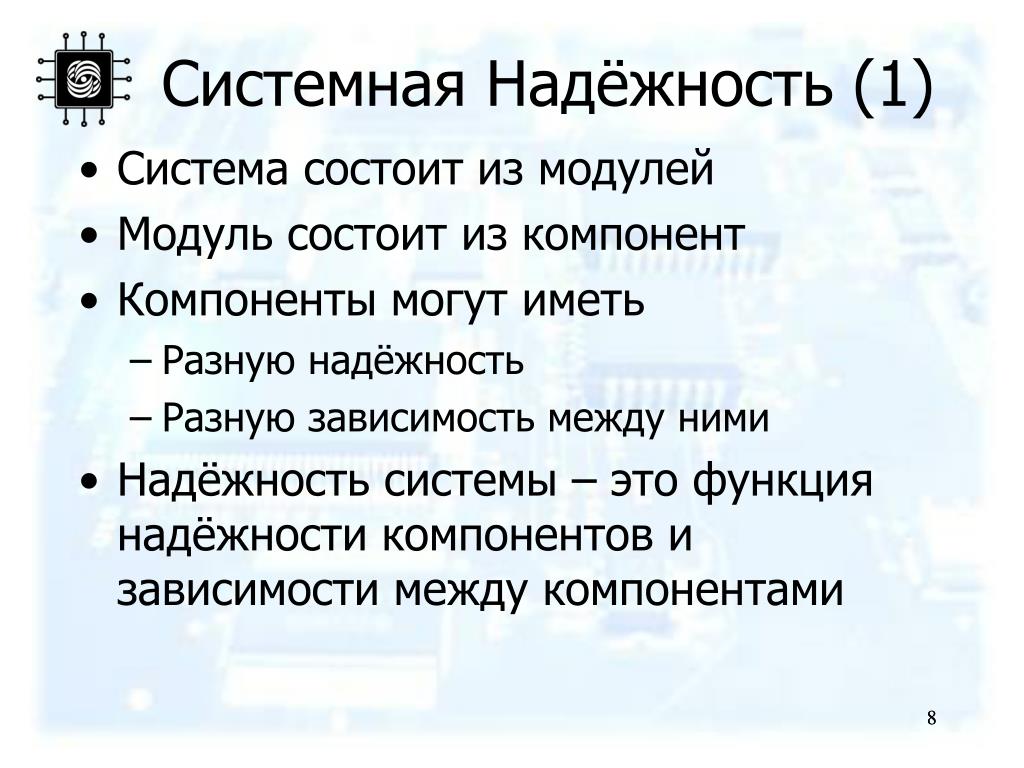 Системная Надёжность (1)

• Система состоит из модулей
• Модуль состоит из компонент
• Компоненты могут иметь
– Разную надёжность
– Разную зависимость между ними
• Надёжность системы – это функция надёжности компонентов и зависимости между компонентами

8